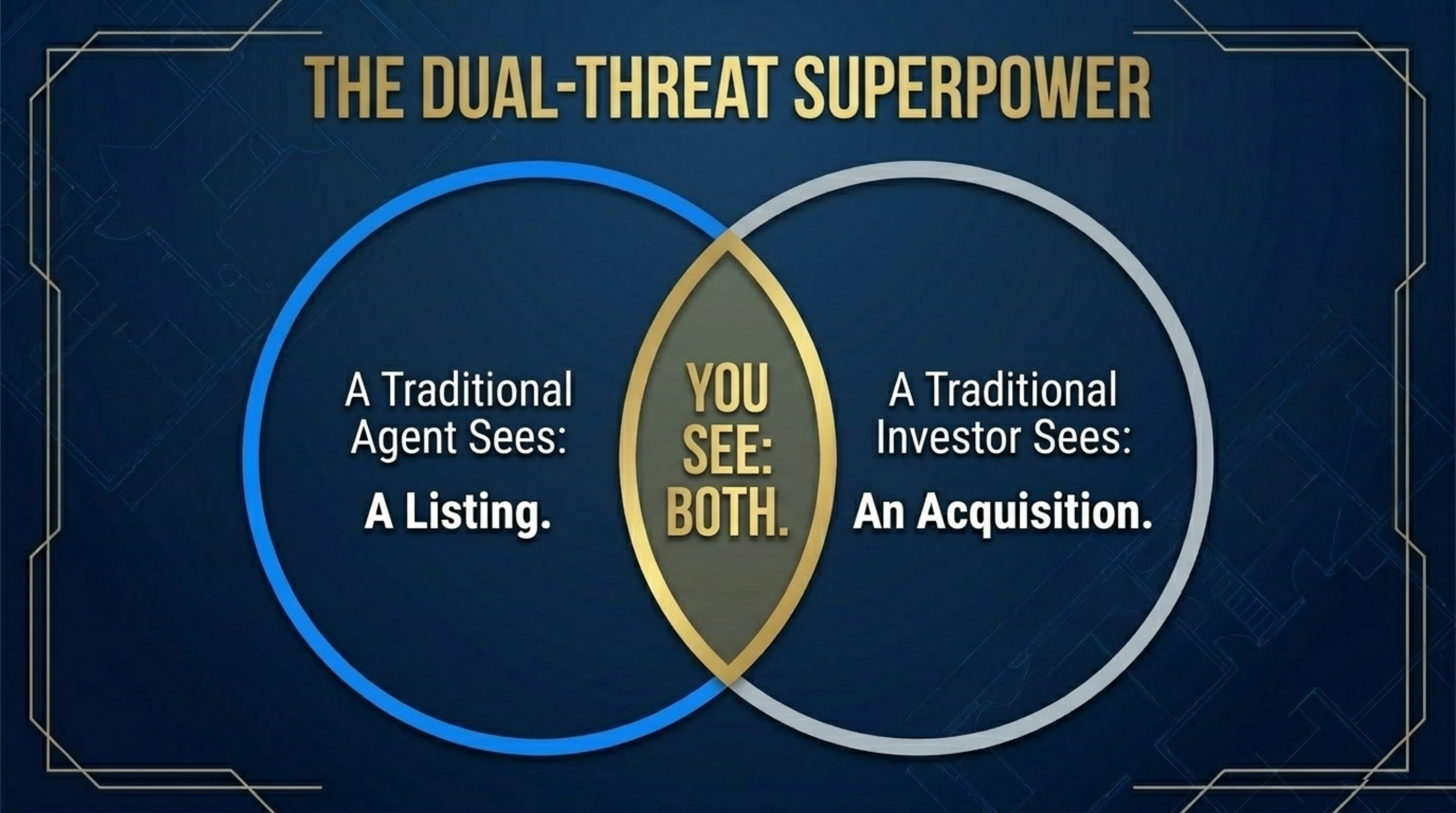 THE DUAL-THREAT SUPERPOWER

A Traditional Agent Sees:

A Listing.

YOU SEE: BOTH.

A Traditional Investor Sees:

An Acquisition.